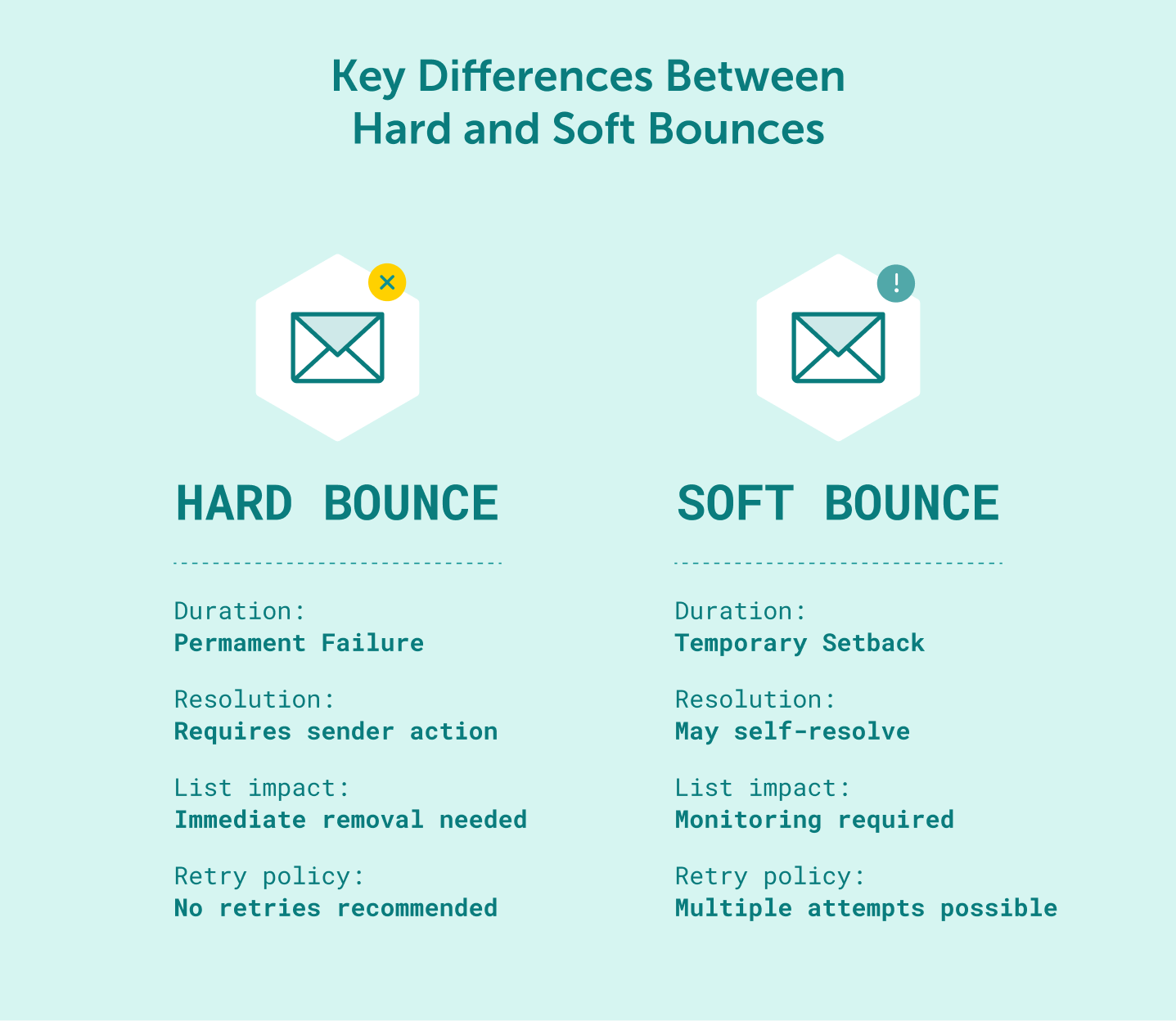 Key Differences Between Hard and Soft Bounces

HARD BOUNCE

Duration:
Permament Failure

Resolution:
Requires sender action

List impact:
Immediate removal needed

Retry policy:
No retries recommended

SOFT BOUNCE

Duration:
Temporary Setback

Resolution:
May self-resolve

List impact:
Monitoring required

Retry policy:
Multiple attempts possible